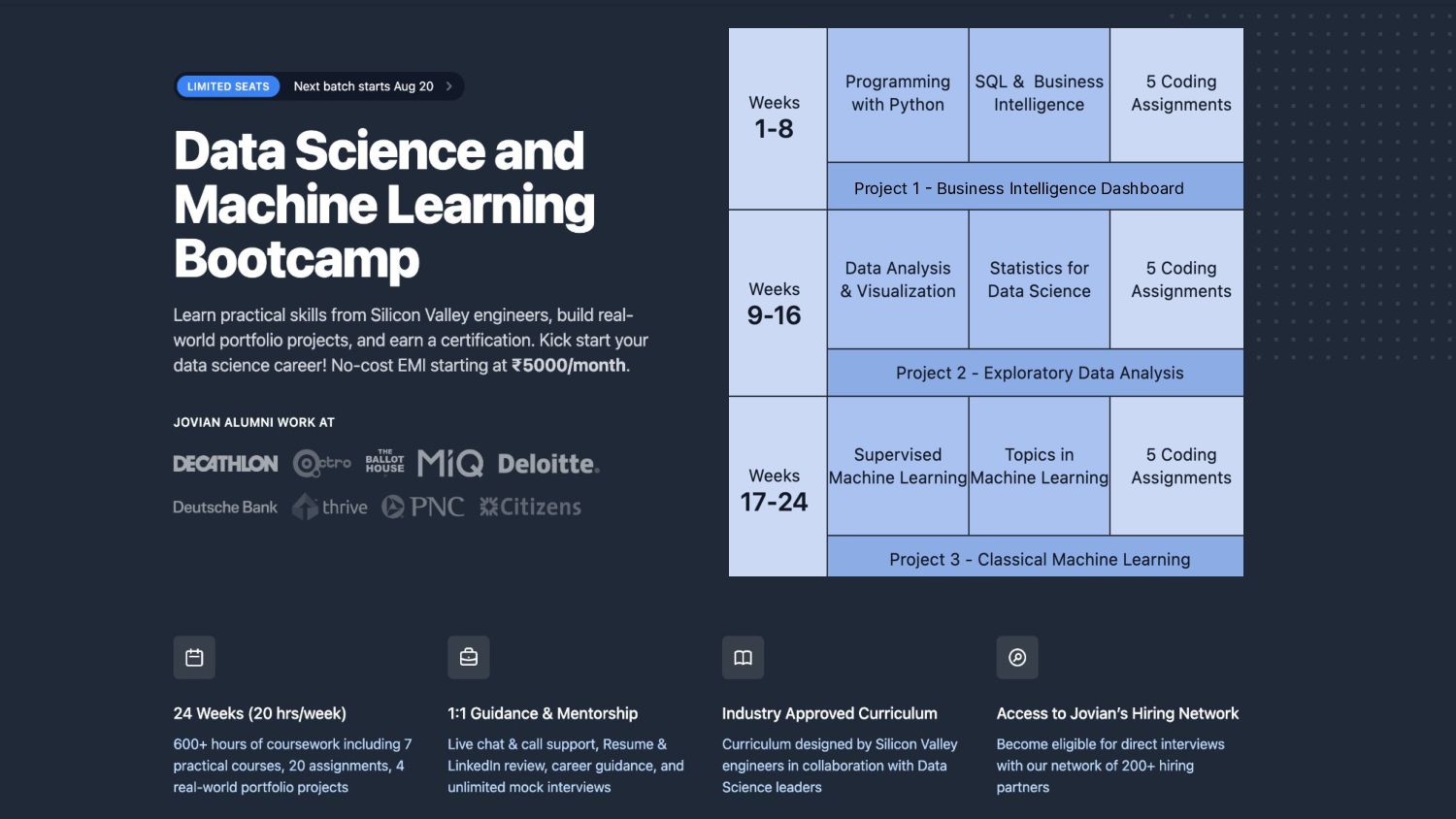 LIMITED SEATS Next batch starts Aug 20

Data Science and Machine Learning Bootcamp

Learn practical skills from Silicon Valley engineers, build real-world portfolio projects, and earn a certification. Kick start your data science career! No-cost EMI starting at ₹5000/month.

JOVIAN ALUMNI WORK AT

DECATHLON Octro THE BALLOT HOUSE MiQ Deloitte.
Deutsche Bank thrive PNC Citizens

| Weeks 1-8 | Programming with Python | SQL & Business Intelligence | 5 Coding Assignments |
|---|---|---|---|
| | Project 1 - Business Intelligence Dashboard | | |
| Weeks 9-16 | Data Analysis & Visualization | Statistics for Data Science | 5 Coding Assignments |
| | Project 2 - Exploratory Data Analysis | | |
| Weeks 17-24 | Supervised Machine Learning | Topics in Machine Learning | 5 Coding Assignments |
| | Project 3 - Classical Machine Learning | | |

24 Weeks (20 hrs/week)
600+ hours of coursework including 7 practical courses, 20 assignments, 4 real-world portfolio projects

1:1 Guidance & Mentorship
Live chat & call support, Resume & LinkedIn review, career guidance, and unlimited mock interviews

Industry Approved Curriculum
Curriculum designed by Silicon Valley engineers in collaboration with Data Science leaders

Access to Jovian's Hiring Network
Become eligible for direct interviews with our network of 200+ hiring partners